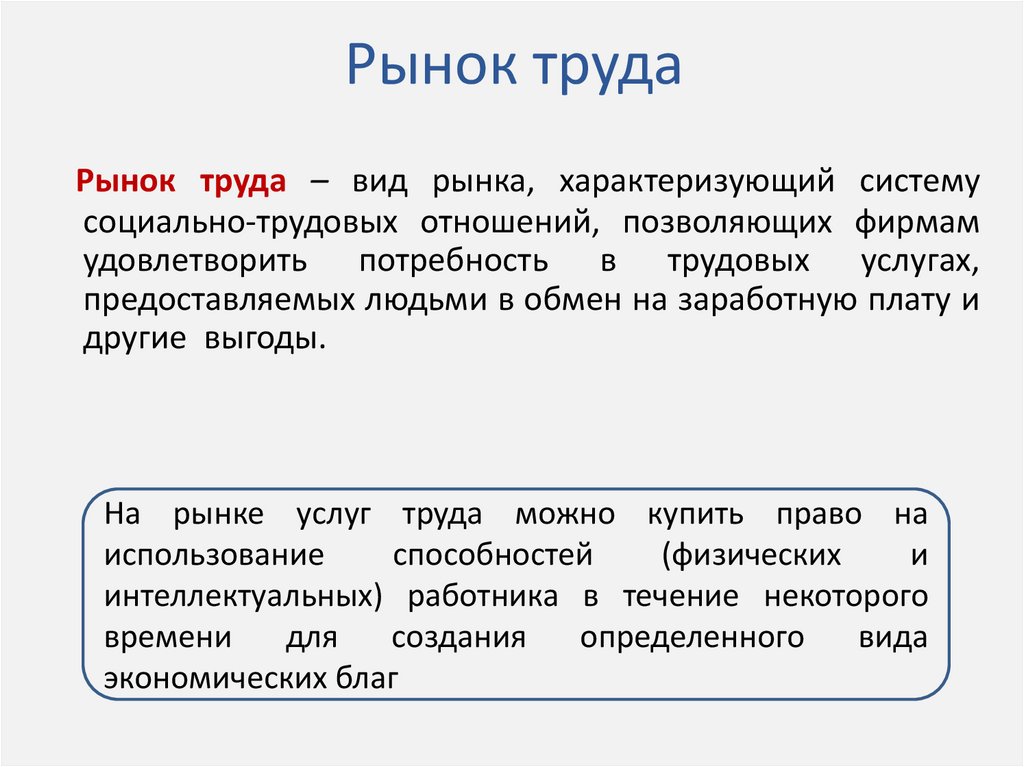 Рынок труда

Рынок труда – вид рынка, характеризующий систему социально-трудовых отношений, позволяющих фирмам удовлетворить потребность в трудовых услугах, предоставляемых людьми в обмен на заработную плату и другие выгоды.

На рынке услуг труда можно купить право на использование способностей (физических и интеллектуальных) работника в течение некоторого времени для создания определенного вида экономических благ